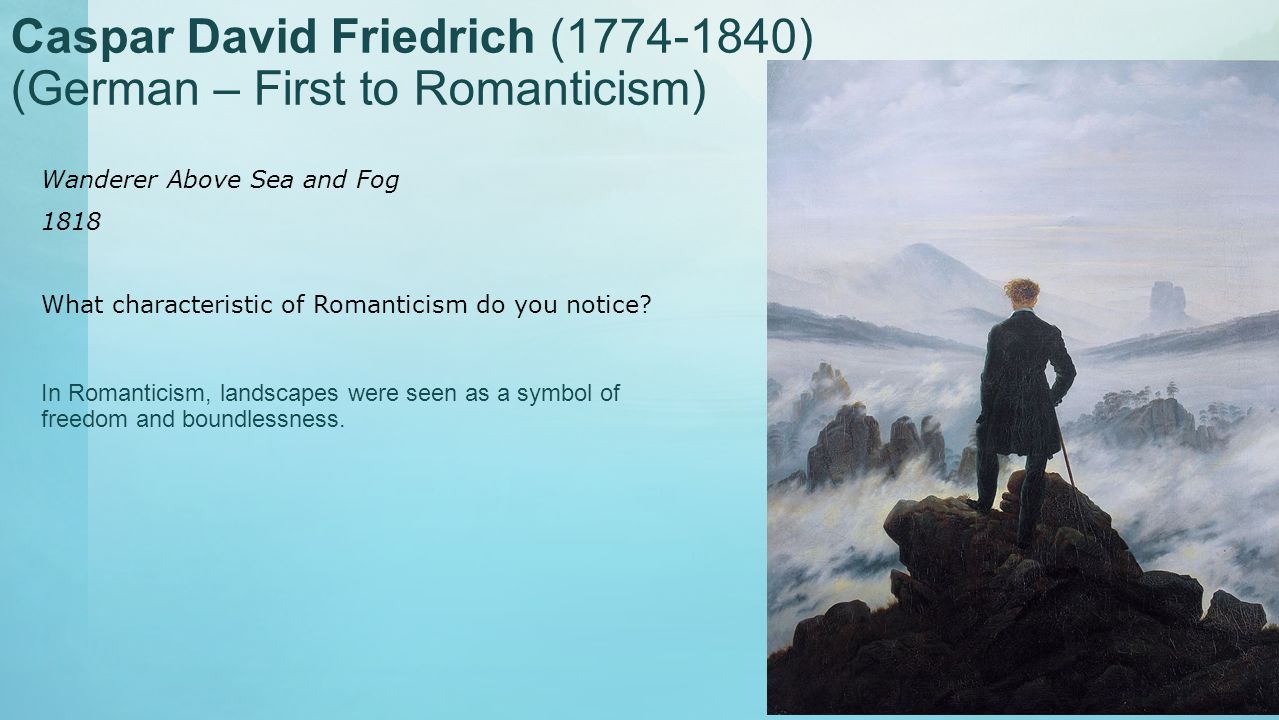 Caspar David Friedrich (1774-1840) (German – First to Romanticism)

Wanderer Above Sea and Fog

1818

What characteristic of Romanticism do you notice?

In Romanticism, landscapes were seen as a symbol of freedom and boundlessness.